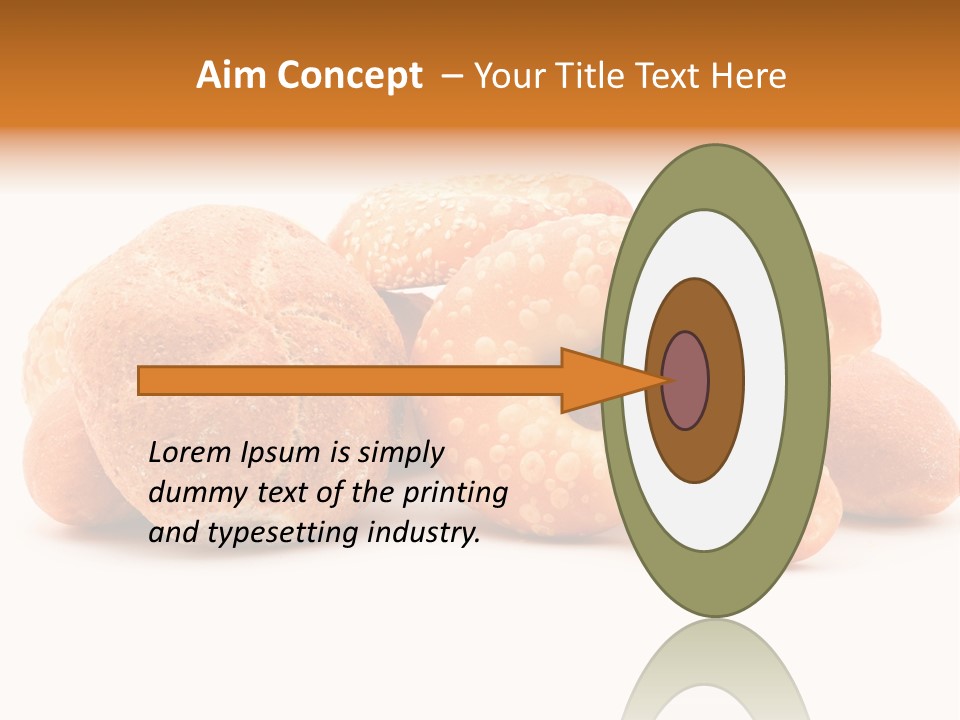 Aim Concept – Your Title Text Here

Lorem Ipsum is simply dummy text of the printing and typesetting industry.